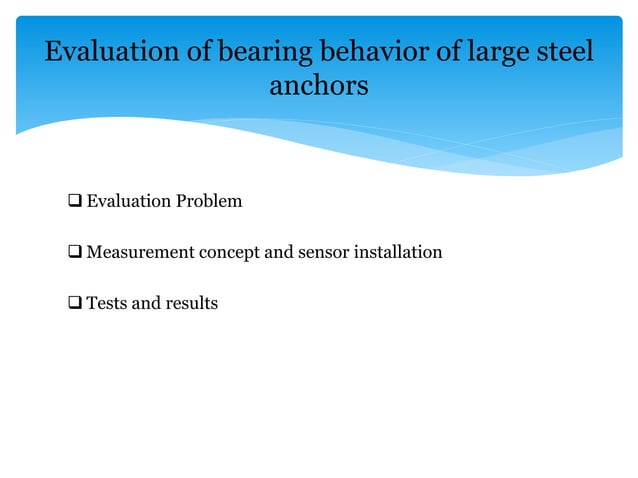 Evaluation of bearing behavior of large steel anchors

❑ Evaluation Problem

❑ Measurement concept and sensor installation

❑ Tests and results